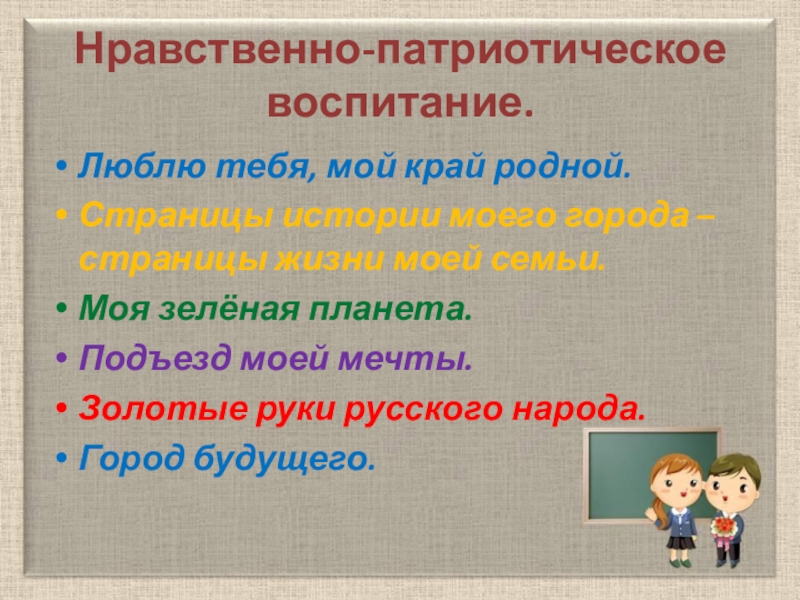 Нравственно-патриотическое воспитание.

• Люблю тебя, мой край родной.
• Страницы истории моего города – страницы жизни моей семьи.
• Моя зелёная планета.
• Подъезд моей мечты.
• Золотые руки русского народа.
• Город будущего.